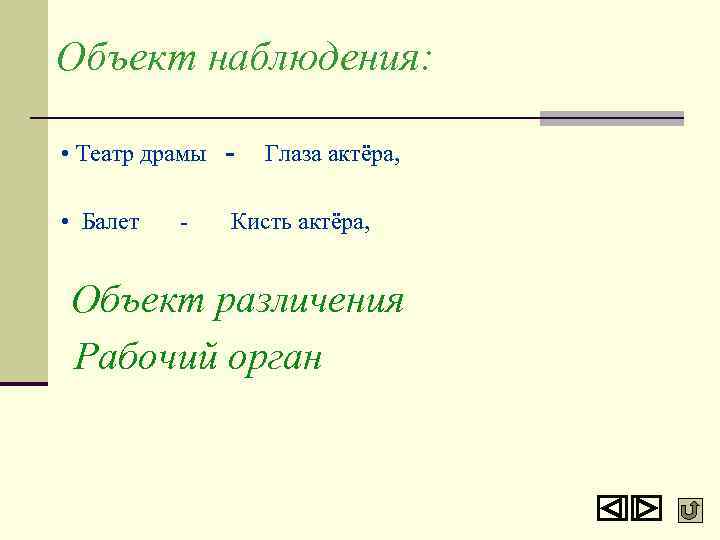 Объект наблюдения:

• Театр драмы - Глаза актёра,

• Балет - Кисть актёра,

Объект различения

Рабочий орган